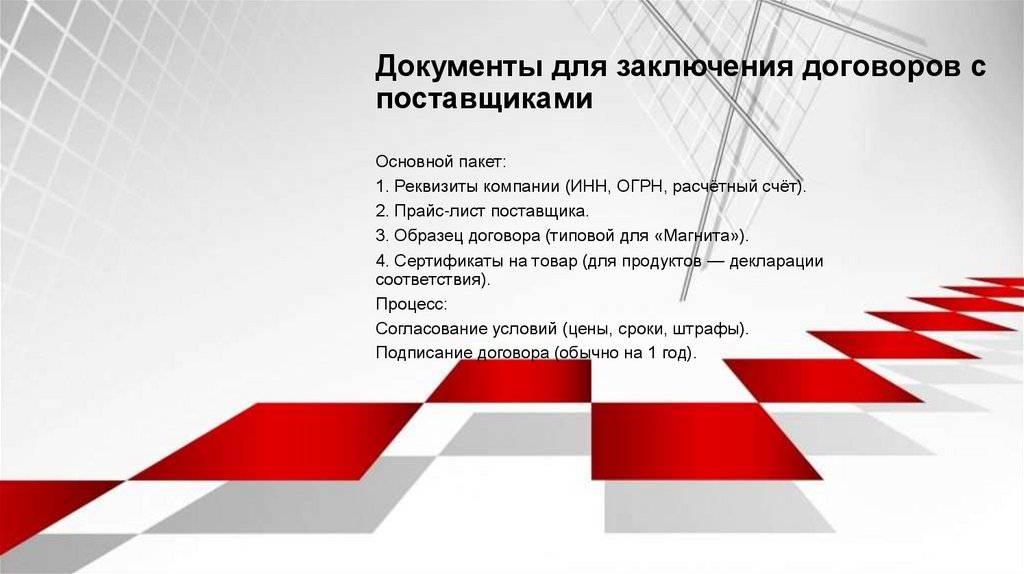 Документы для заключения договоров с поставщиками

Основной пакет:

1. Реквизиты компании (ИНН, ОГРН, расчётный счёт).

2. Прайс-лист поставщика.

3. Образец договора (типовой для «Магнита»).

4. Сертификаты на товар (для продуктов — декларации соответствия).

Процесс:

Согласование условий (цены, сроки, штрафы).

Подписание договора (обычно на 1 год).